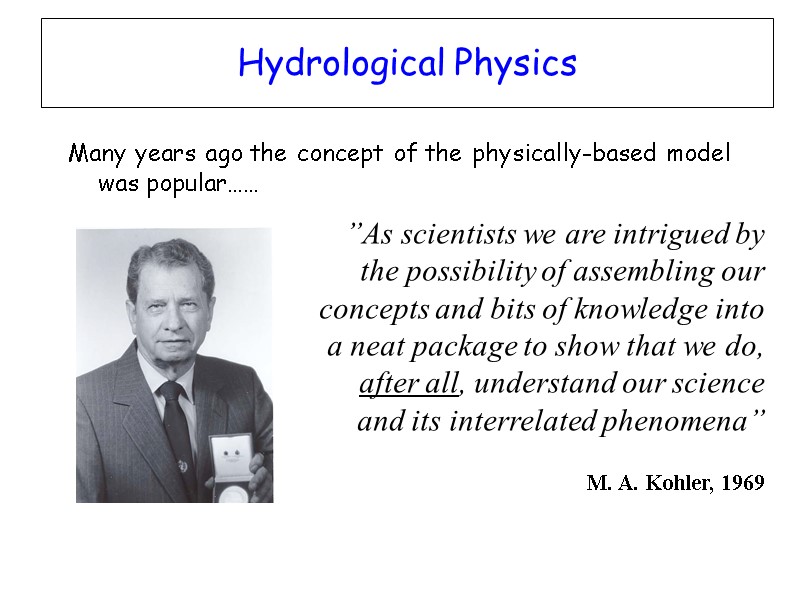 Hydrological Physics

Many years ago the concept of the physically-based model was popular……

”As scientists we are intrigued by the possibility of assembling our concepts and bits of knowledge into a neat package to show that we do, after all, understand our science and its interrelated phenomena”

M. A. Kohler, 1969